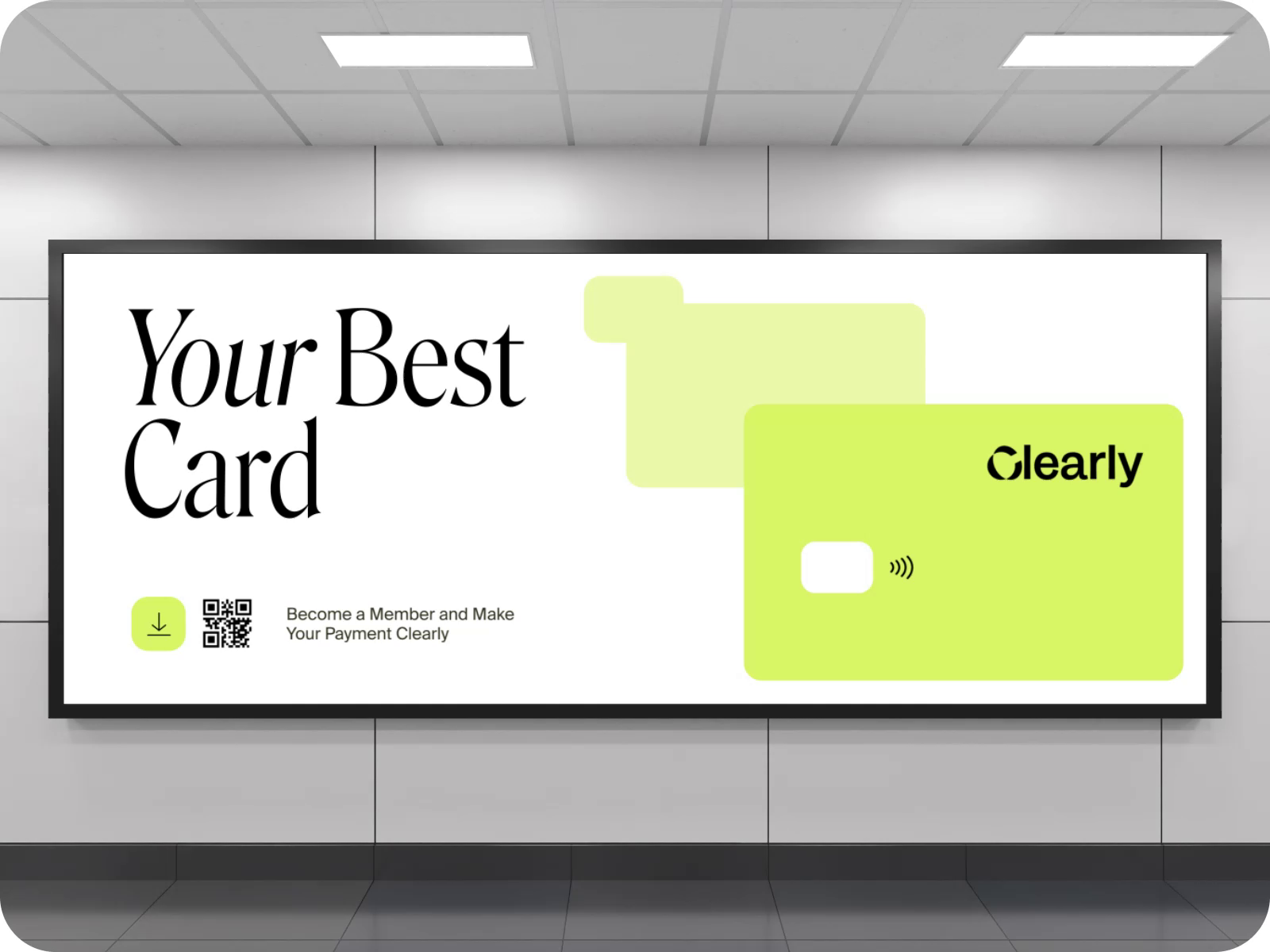 Your Best Card

Become a Member and Make Your Payment Clearly

Clearly